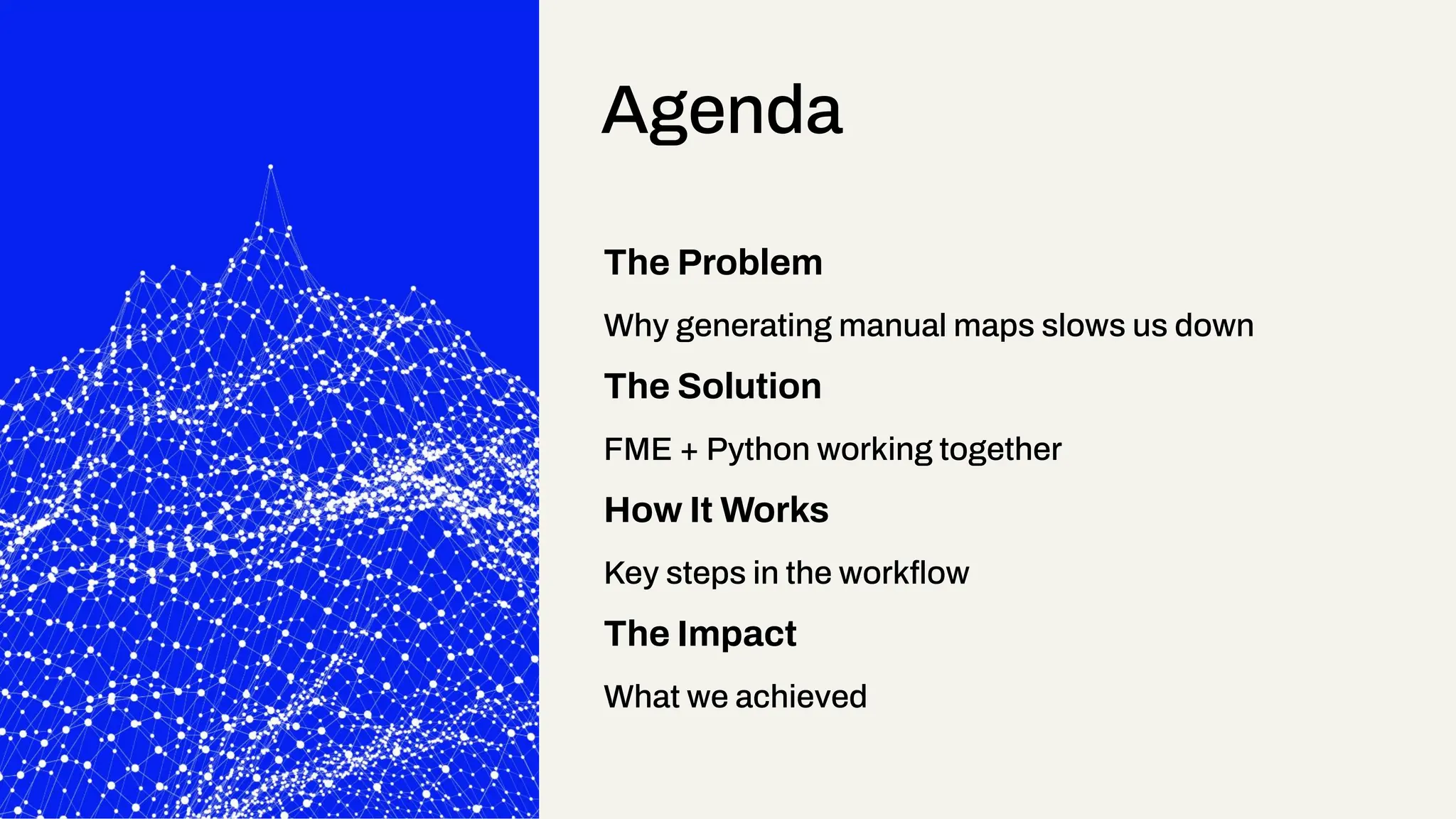 Agenda

The Problem

Why generating manual maps slows us down

The Solution

FME + Python working together

How It Works

Key steps in the workflow

The Impact

What we achieved